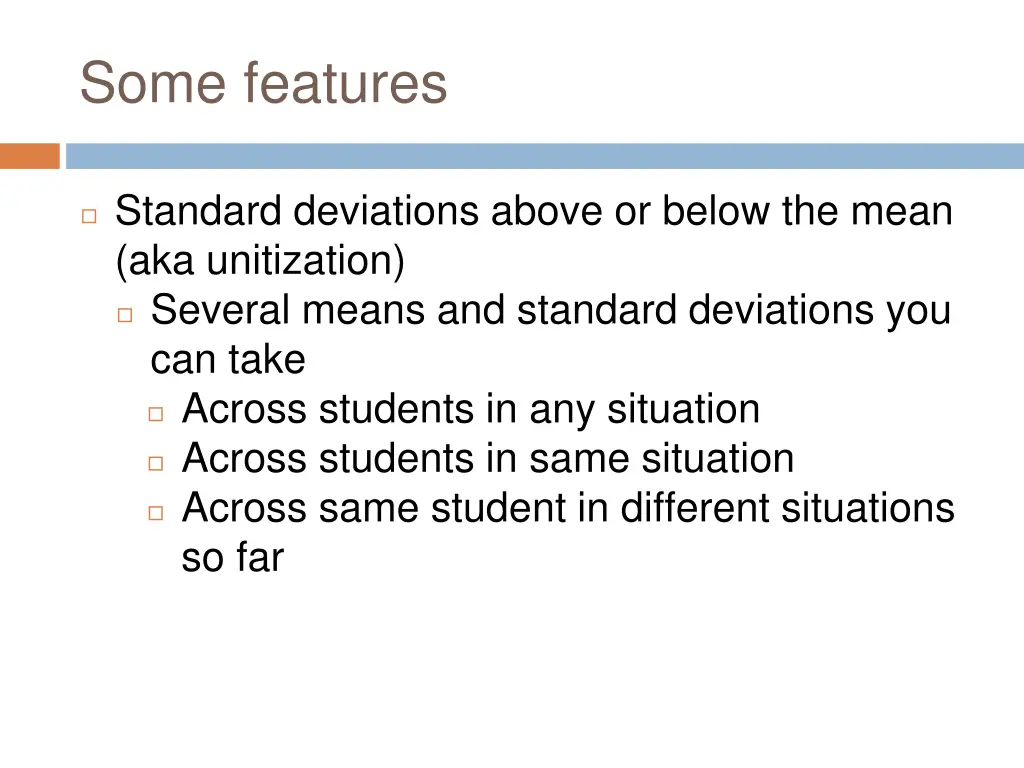 Some features

Standard deviations above or below the mean (aka unitization)

Several means and standard deviations you can take

Across students in any situation

Across students in same situation

Across same student in different situations so far